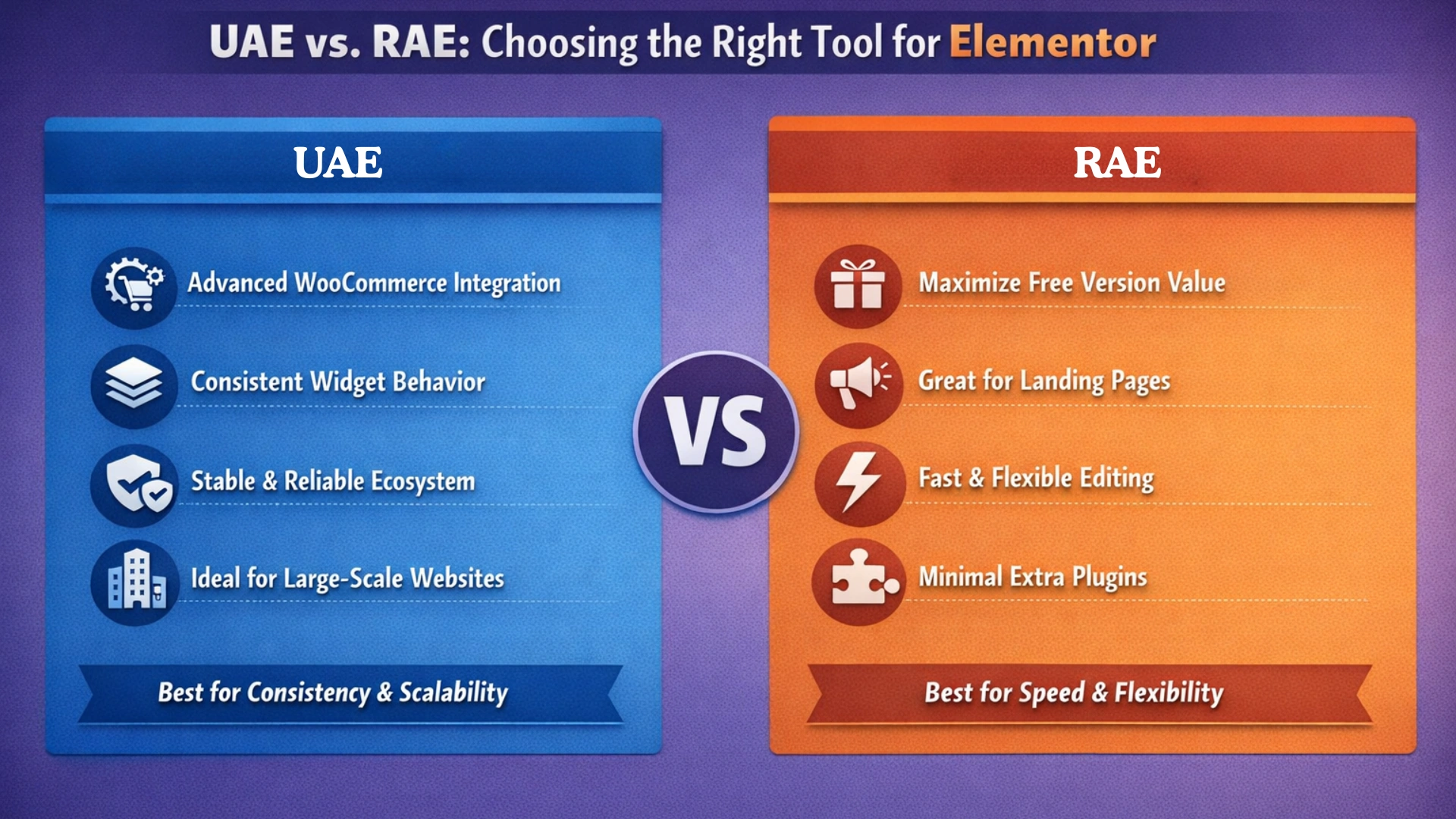 UAE vs. RAE: Choosing the Right Tool for Elementor

UAE

Advanced WooCommerce Integration

Consistent Widget Behavior

Stable & Reliable Ecosystem

Ideal for Large-Scale Websites

Best for Consistency & Scalability

VS

RAE

Maximize Free Version Value

Great for Landing Pages

Fast & Flexible Editing

Minimal Extra Plugins

Best for Speed & Flexibility